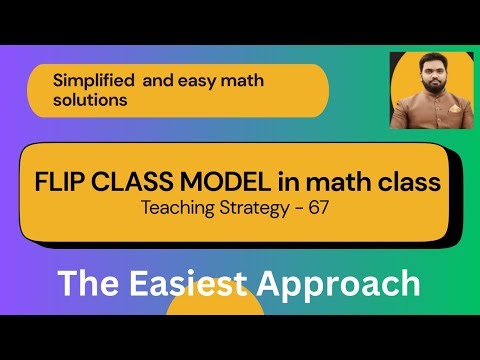 Simplified and easy math solutions

FLIP CLASS MODEL in math class

Teaching Strategy - 67

The Easiest Approach